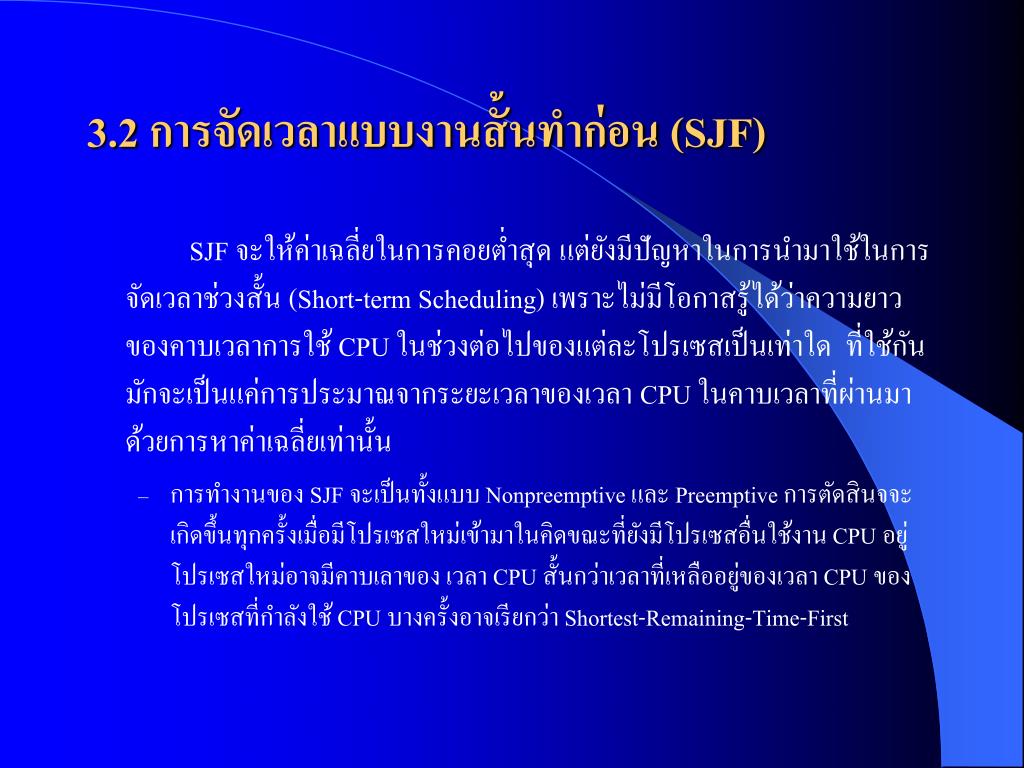 3.2 การจัดเวลาแบบงานสั้นทำก่อน (SJF)

SJF จะให้ค่าเฉลี่ยในการคอยต่ำสุด แต่ยังมีปัญหาในการนำมาใช้ในการจัดเวลาช่วงสั้น (Short-term Scheduling) เพราะไม่มีโอกาสรู้ได้ว่าความยาวของคาบเวลาการใช้ CPU ในช่วงต่อไปของแต่ละโปรเซสเป็นเท่าใด ที่ใช้กันมักจะเป็นแค่การประมาณจากระยะเวลาของเวลา CPU ในคาบเวลาที่ผ่านมาด้วยการหาค่าเฉลี่ยเท่านั้น

– การทำงานของ SJF จะเป็นทั้งแบบ Nonpreemptive และ Preemptive การตัดสินจจะเกิดขึ้นทุกครั้งเมื่อมีโปรเซสใหม่เข้ามาในคิดขณะที่ยังมีโปรเซสอื่นใช้งาน CPU อยู่ โปรเซสใหม่อาจมีคาบเลาของ เวลา CPU สั้นกว่าเวลาที่เหลืออยู่ของเวลา CPU ของโปรเซสที่กำลังใช้ CPU บางครั้งอาจเรียกว่า Shortest-Remaining-Time-First